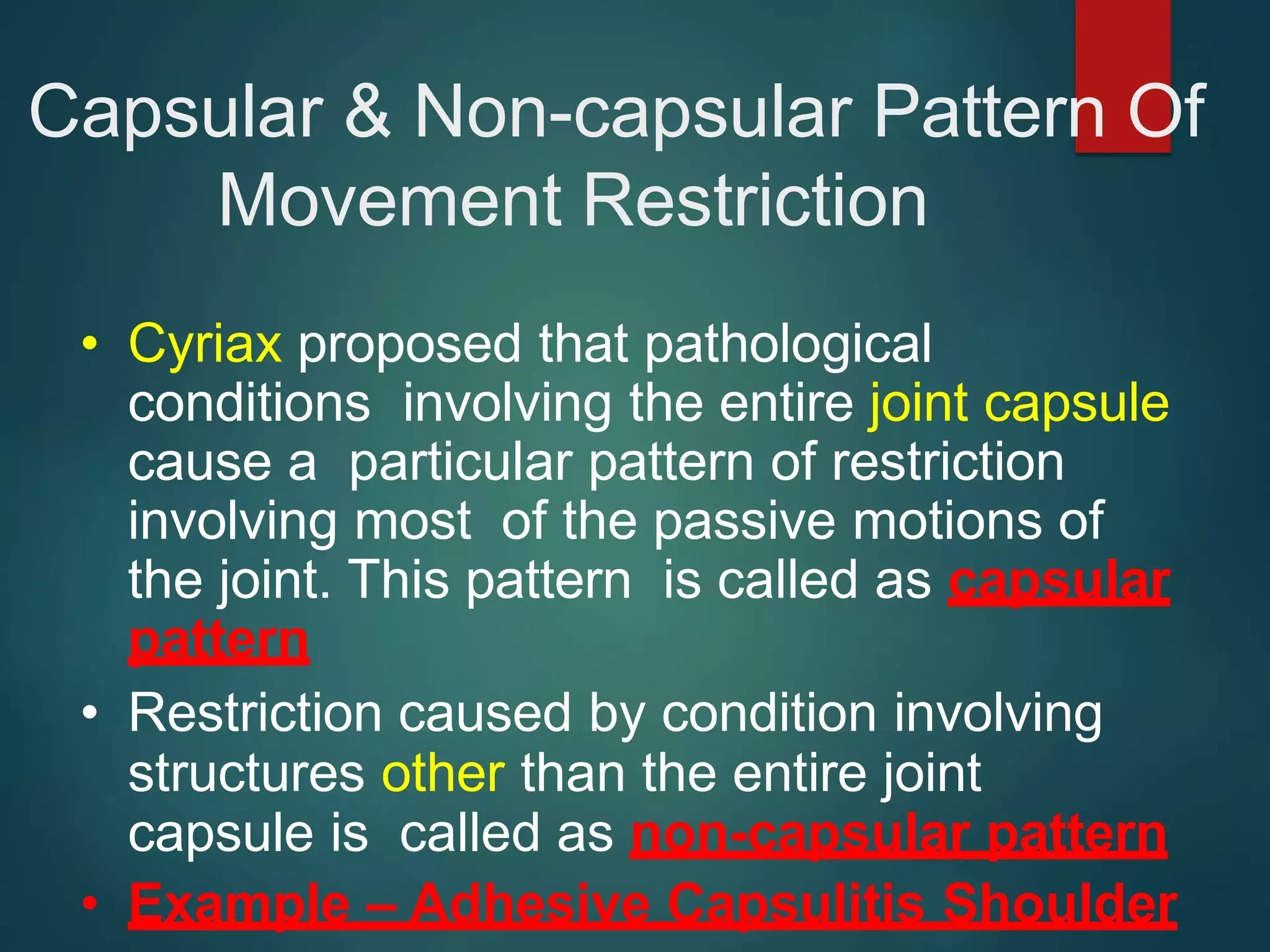 Capsular & Non-capsular Pattern Of Movement Restriction

• Cyriax proposed that pathological conditions involving the entire joint capsule cause a particular pattern of restriction involving most of the passive motions of the joint. This pattern is called as capsular pattern

• Restriction caused by condition involving structures other than the entire joint capsule is called as non-capsular pattern

• Example – Adhesive Capsulitis Shoulder